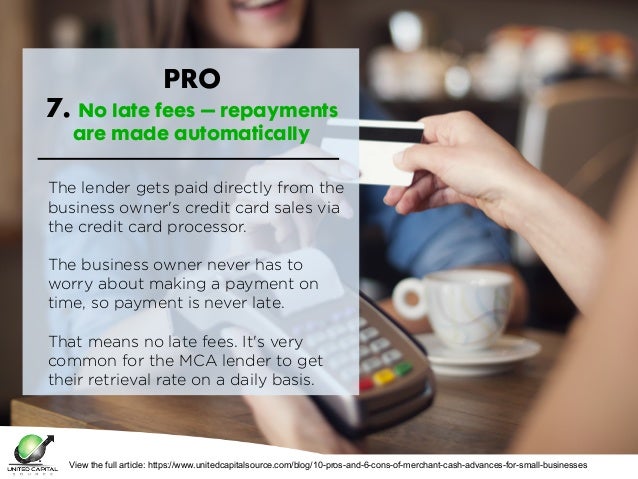 PRO

7. No late fees — repayments are made automatically

The lender gets paid directly from the business owner's credit card sales via the credit card processor.

The business owner never has to worry about making a payment on time, so payment is never late.

That means no late fees. It's very common for the MCA lender to get their retrieval rate on a daily basis.

UNITED CAPITAL SOURCE

View the full article: https://www.unitedcapitalsource.com/blog/10-pros-and-6-cons-of-merchant-cash-advances-for-small-businesses